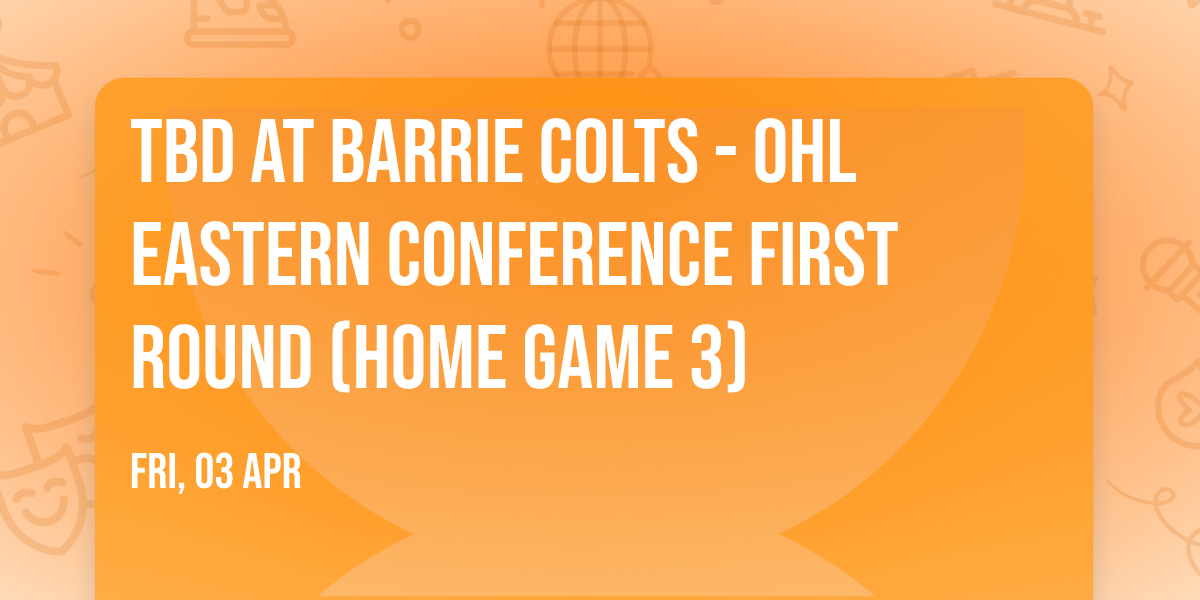 TBD AT BARRIE COLTS - OHL EASTERN CONFERENCE FIRST ROUND (HOME GAME 3)

FRI, 03 APR